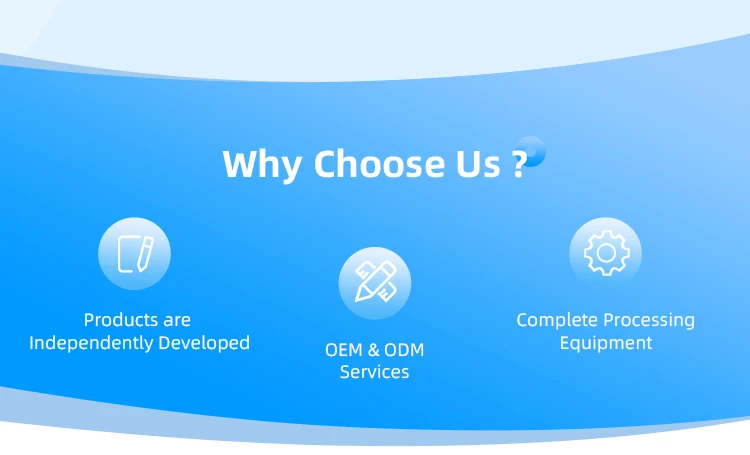 Why Choose Us ?

Products are Independently Developed

OEM & ODM Services

Complete Processing Equipment